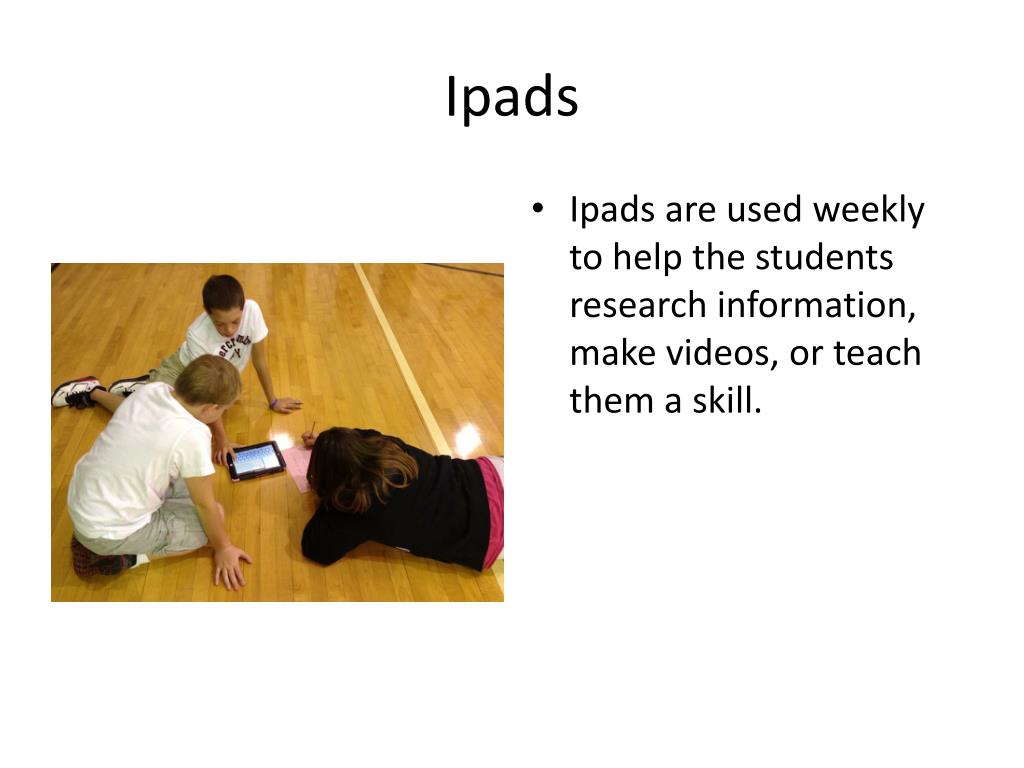 Ipads

• Ipads are used weekly to help the students research information, make videos, or teach them a skill.